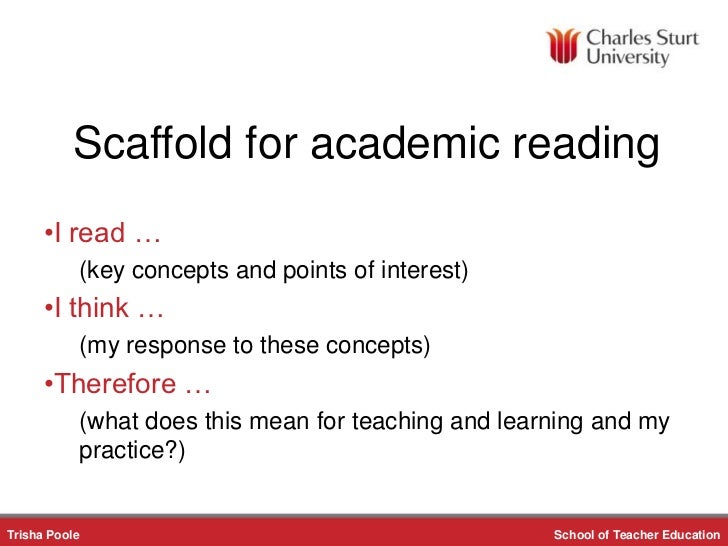 Charles Sturt University

Scaffold for academic reading

•I read …

(key concepts and points of interest)

•I think …

(my response to these concepts)

•Therefore …

(what does this mean for teaching and learning and my practice?)

Trisha Poole

School of Teacher Education